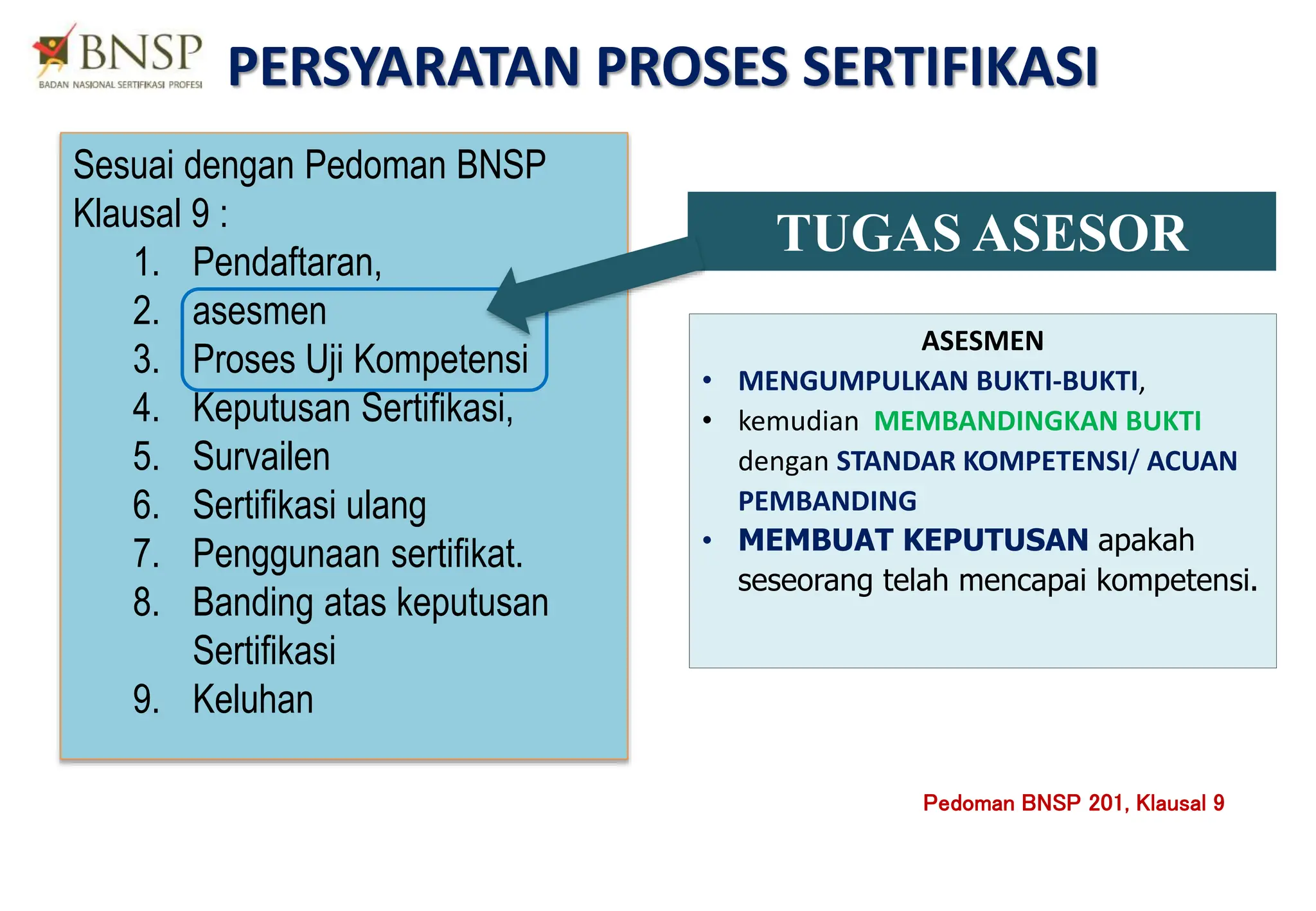 BNSP
BADAN NASIONAL SERTIFIKASI PROFESI

PERSYARATAN PROSES SERTIFIKASI

Sesuai dengan Pedoman BNSP Klausal 9 :
1. Pendaftaran,
2. asesmen
3. Proses Uji Kompetensi
4. Keputusan Sertifikasi,
5. Survailen
6. Sertifikasi ulang
7. Penggunaan sertifikat.
8. Banding atas keputusan Sertifikasi
9. Keluhan

TUGAS ASESOR

ASESMEN
• MENGUMPULKAN BUKTI-BUKTI,
• kemudian MEMBANDINGKAN BUKTI dengan STANDAR KOMPETENSI/ ACUAN PEMBANDING
• MEMBUAT KEPUTUSAN apakah seseorang telah mencapai kompetensi.

Pedoman BNSP 201, Klausal 9